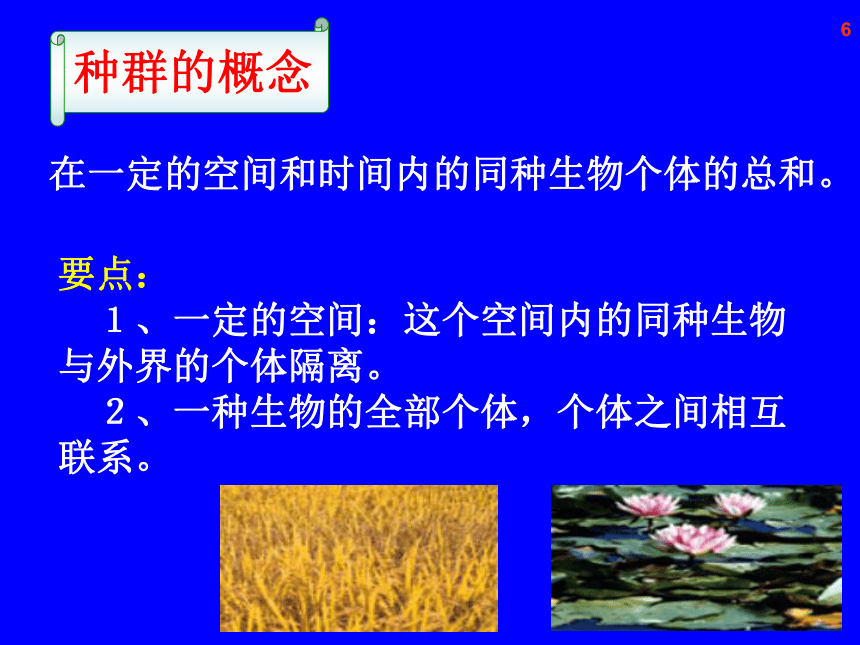 6

种群的概念

在一定的空间和时间内的同种生物个体的总和。

要点：

1、一定的空间：这个空间内的同种生物与外界的个体隔离。

2、一种生物的全部个体，个体之间相互联系。